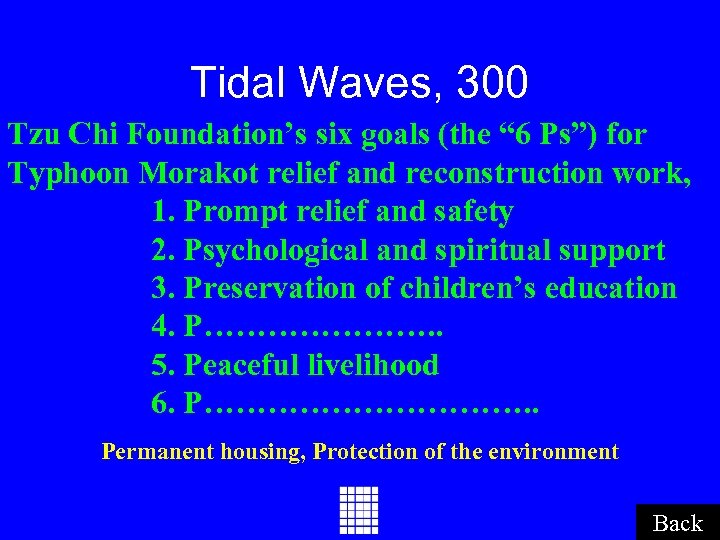 Tidal Waves, 300

Tzu Chi Foundation’s six goals (the “6 Ps”) for Typhoon Morakot relief and reconstruction work,

1. Prompt relief and safety
2. Psychological and spiritual support
3. Preservation of children’s education
4. P…………………..
5. Peaceful livelihood
6. P…………………………..

Permanent housing, Protection of the environment

Back